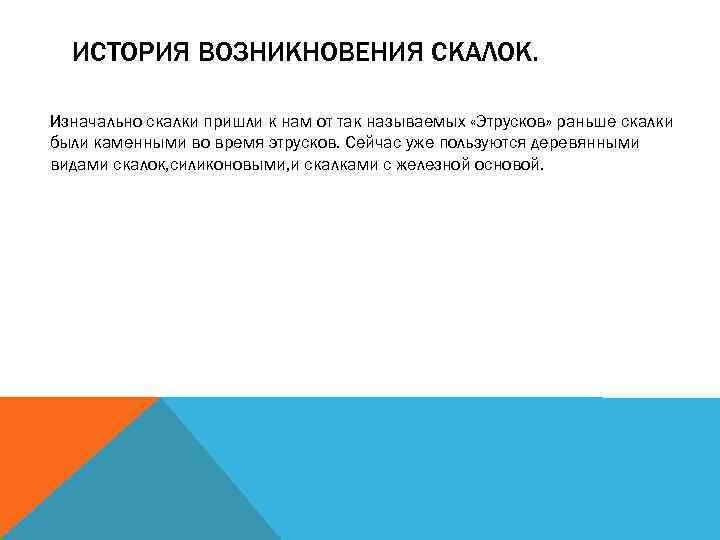 ИСТОРИЯ ВОЗНИКНОВЕНИЯ СКАЛОК.

Изначально скалки пришли к нам от так называемых «Этрусков» раньше скалки были каменными во время этрусков. Сейчас уже пользуются деревянными видами скалок,силиконовыми,и скалками с железной основой.